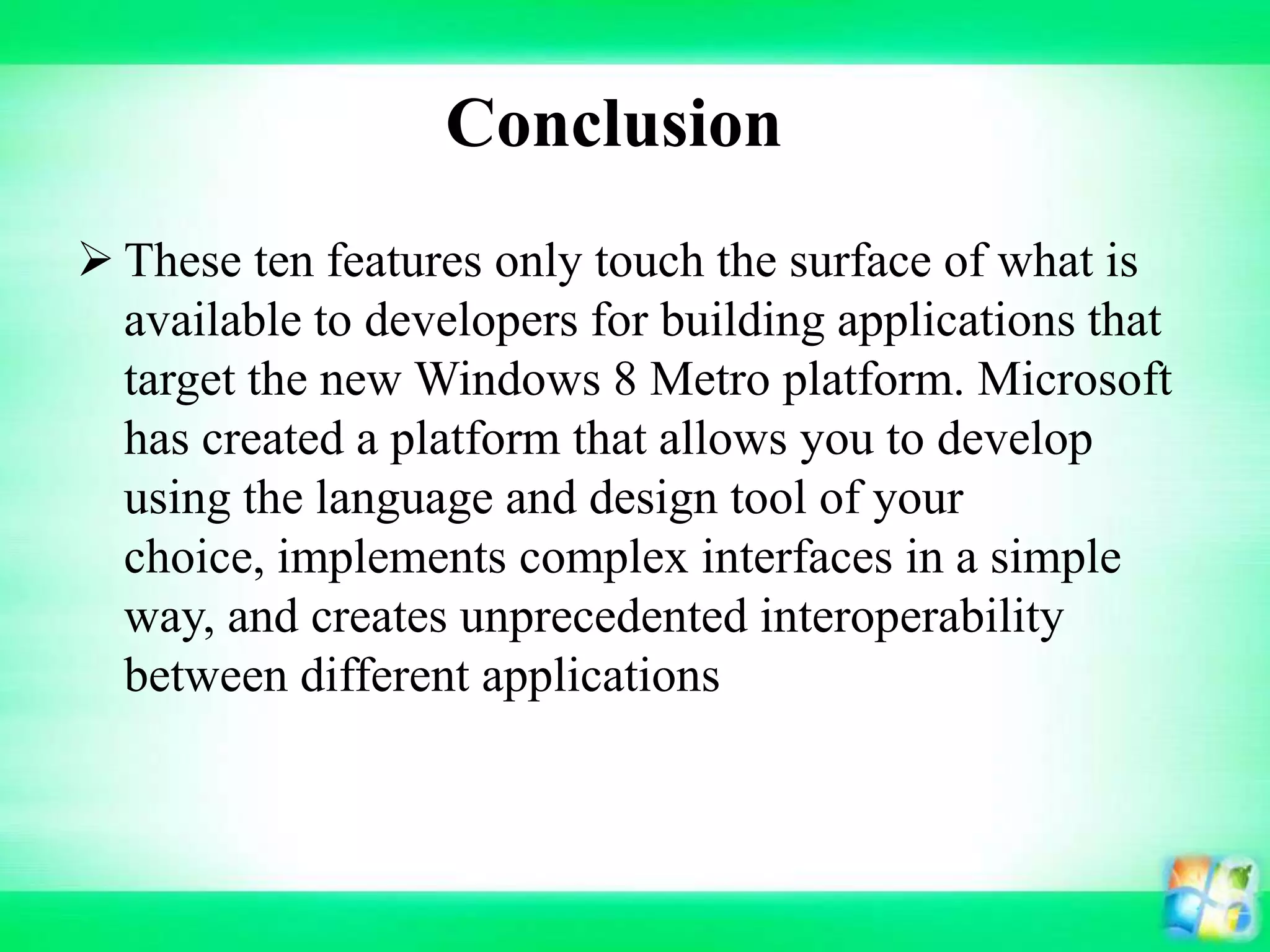 Conclusion

➢ These ten features only touch the surface of what is available to developers for building applications that target the new Windows 8 Metro platform. Microsoft has created a platform that allows you to develop using the language and design tool of your choice, implements complex interfaces in a simple way, and creates unprecedented interoperability between different applications